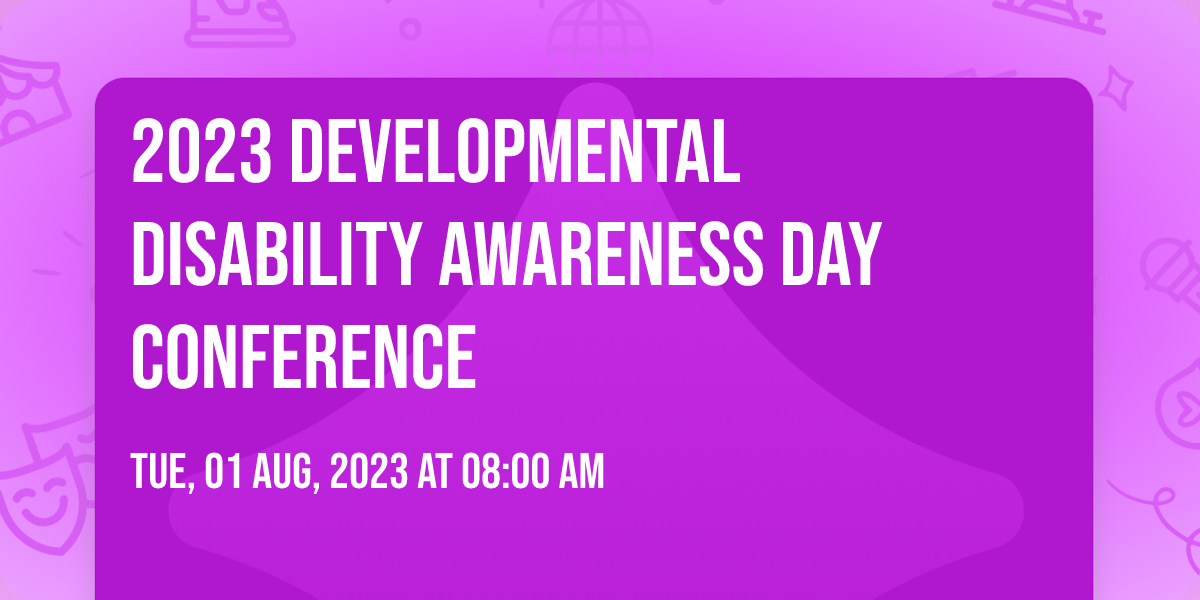 2023 DEVELOPMENTAL DISABILITY AWARENESS DAY CONFERENCE

TUE, 01 AUG, 2023 AT 08:00 AM